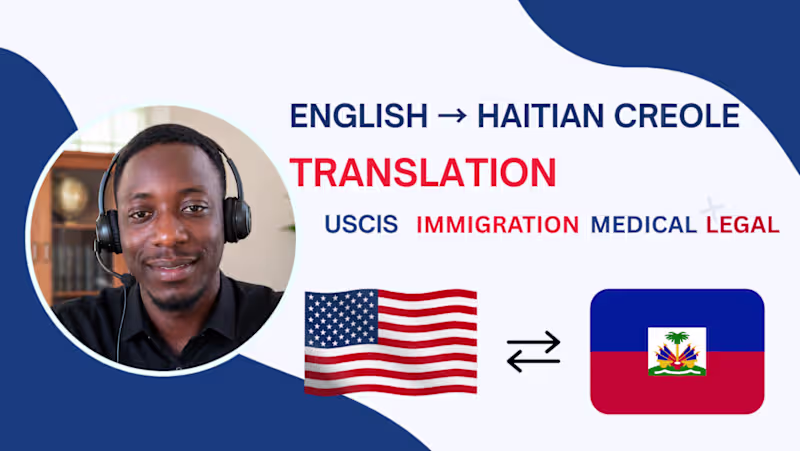 ENGLISH → HAITIAN CREOLE

TRANSLATION

USCIS IMMIGRATION MEDICAL LEGAL